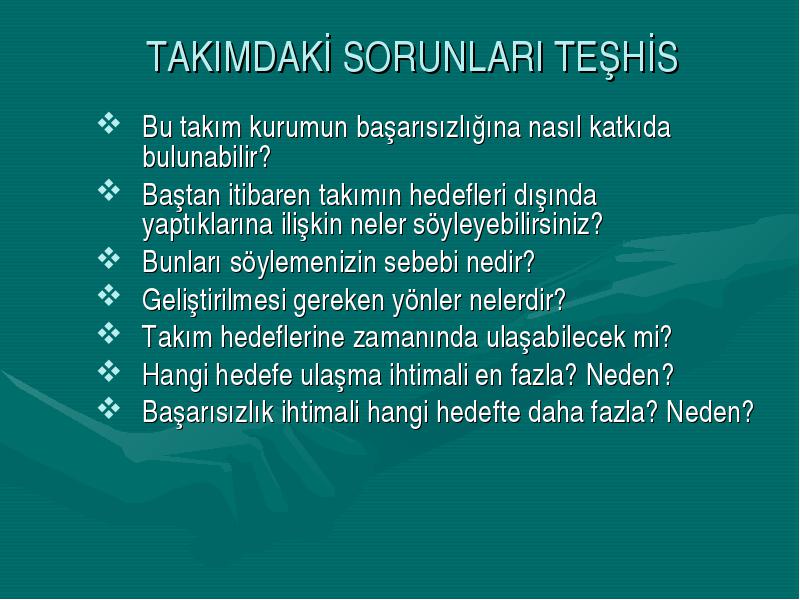 TAKIMDAKİ SORUNLARI TEŞHİS

❖ Bu takım kurumun başarısızlığına nasıl katkıda bulunabilir?
❖ Baştan itibaren takımın hedefleri dışında yaptıklarına ilişkin neler söyleyebilirsiniz?
❖ Bunları söylemenizin sebebi nedir?
❖ Geliştirilmesi gereken yönler nelerdir?
❖ Takım hedeflerine zamanında ulaşabilecek mi?
❖ Hangi hedefe ulaşma ihtimali en fazla? Neden?
❖ Başarısızlık ihtimali hangi hedefte daha fazla? Neden?